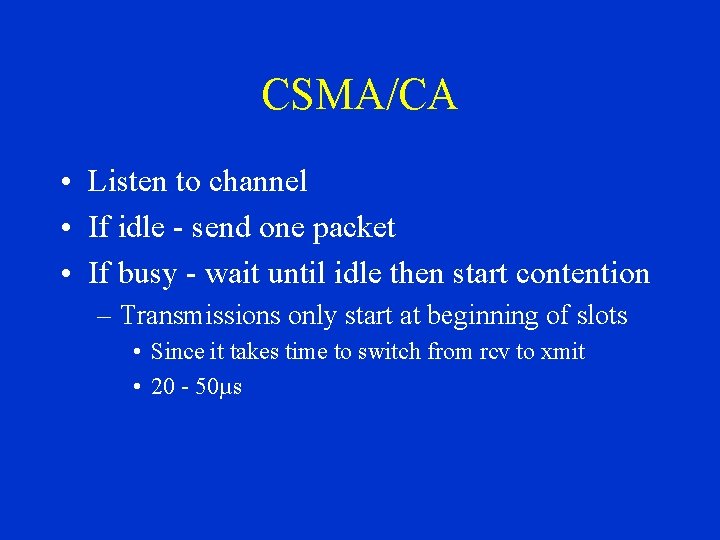 CSMA/CA

• Listen to channel
• If idle - send one packet
• If busy - wait until idle then start contention
– Transmissions only start at beginning of slots
• Since it takes time to switch from rcv to xmit
• 20 - 50μs